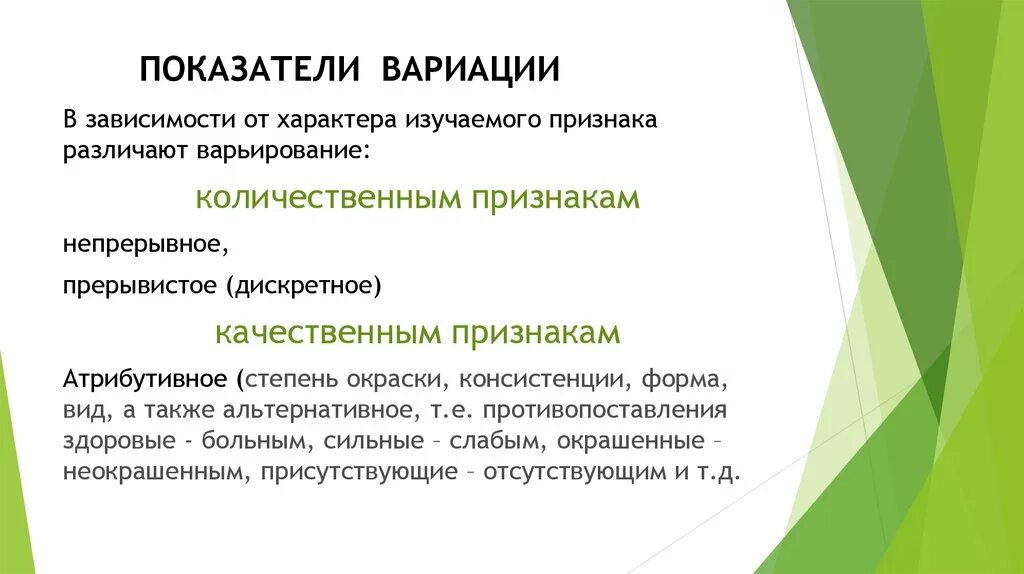 ПОКАЗАТЕЛИ ВАРИАЦИИ

В зависимости от характера изучаемого признака различают варьирование:

количественным признакам

непрерывное,

прерывистое (дискретное)

качественным признакам

Атрибутивное (степень окраски, консистенции, форма, вид, а также альтернативное, т.е. противопоставления здоровые - больным, сильные – слабым, окрашенные – неокрашенным, присутствующие – отсутствующим и т.д.